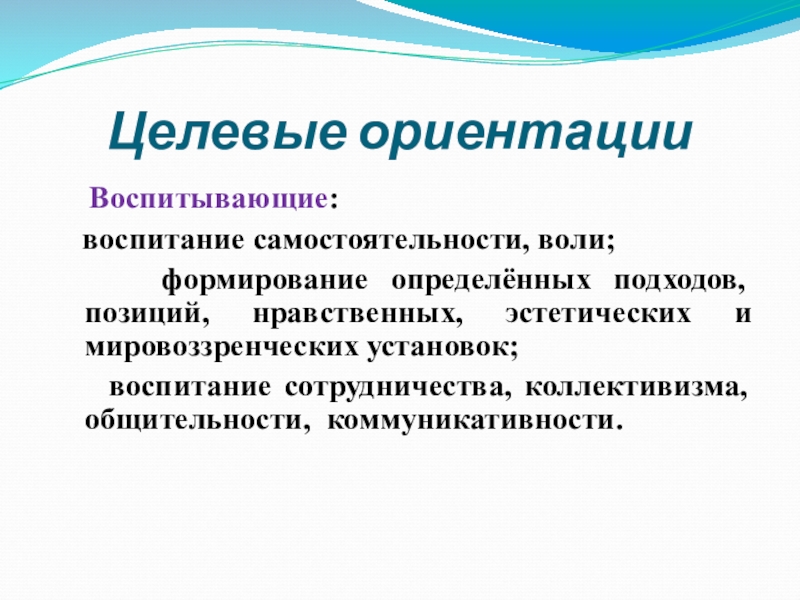 Целевые ориентации

Воспитывающие:

воспитание самостоятельности, воли;

формирование определённых подходов, позиций, нравственных, эстетических и мировоззренческих установок;

воспитание сотрудничества, коллективизма, общительности, коммуникативности.